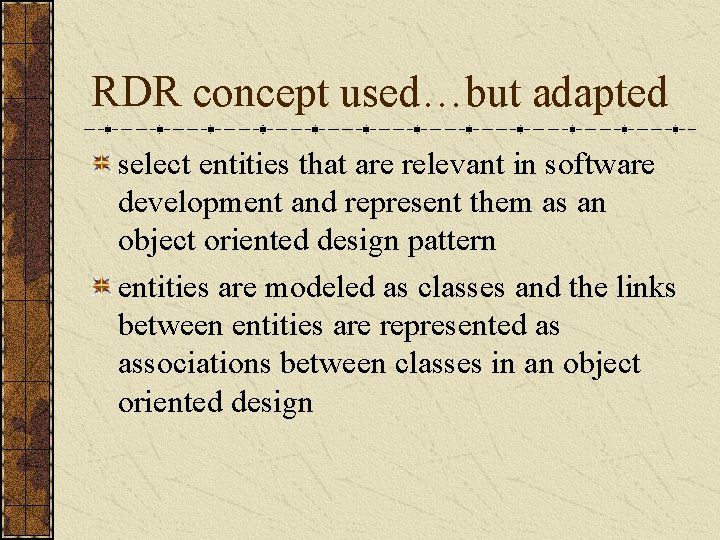 RDR concept used…but adapted

select entities that are relevant in software development and represent them as an object oriented design pattern

entities are modeled as classes and the links between entities are represented as associations between classes in an object oriented design